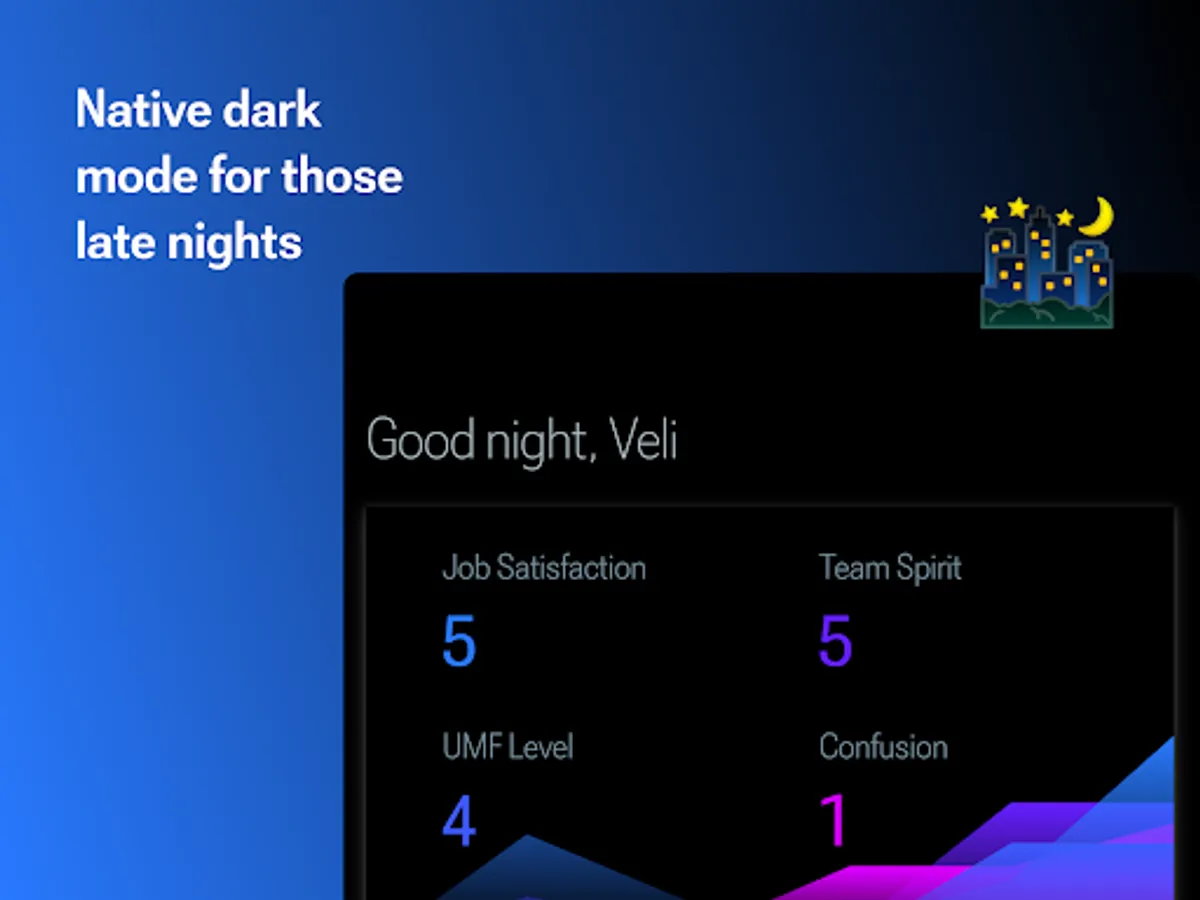 Native dark mode for those late nights

Good night, Veli

Job Satisfaction
5

Team Spirit
5

UMF Level
4

Confusion
1